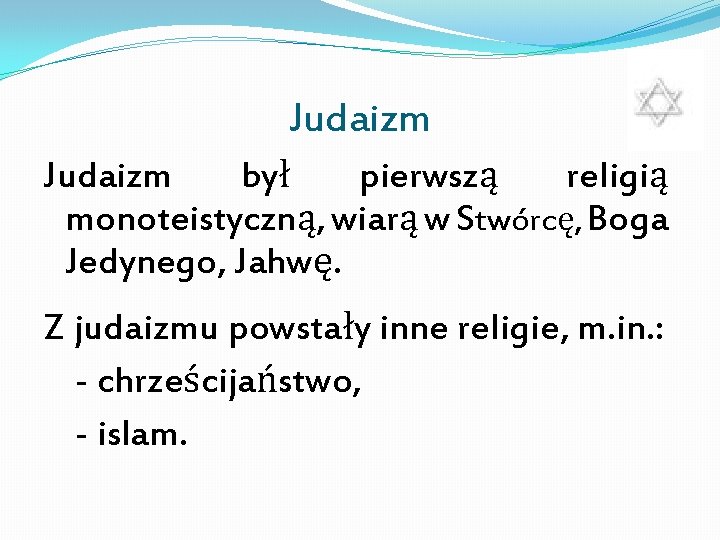 Judaizm

Judaizm był pierwszą religią monoteistyczną, wiarą w Stwórcę, Boga Jedynego, Jahwę.

Z judaizmu powstały inne religie, m.in.:

- chrześcijaństwo,

- islam.